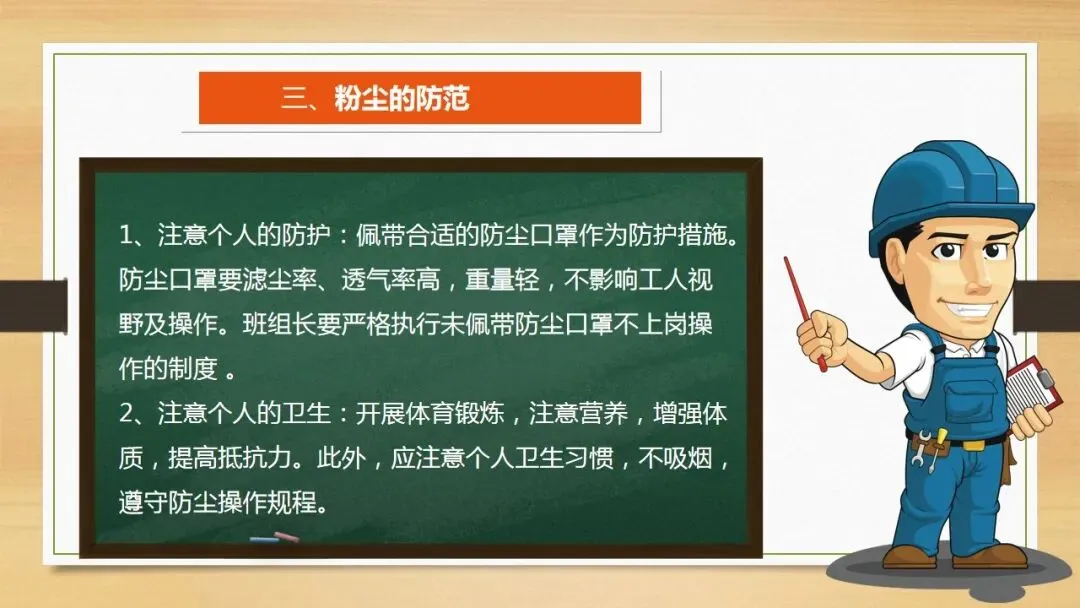 三、粉尘的防范

1、注意个人的防护：佩带合适的防尘口罩作为防护措施。防尘口罩要滤尘率、透气率高，重量轻，不影响工人视野及操作。班组长要严格执行未佩带防尘口罩不上岗操作的制度 。
2、注意个人的卫生：开展体育锻炼，注意营养，增强体质，提高抵抗力。此外，应注意个人卫生习惯，不吸烟，遵守防尘操作规程。